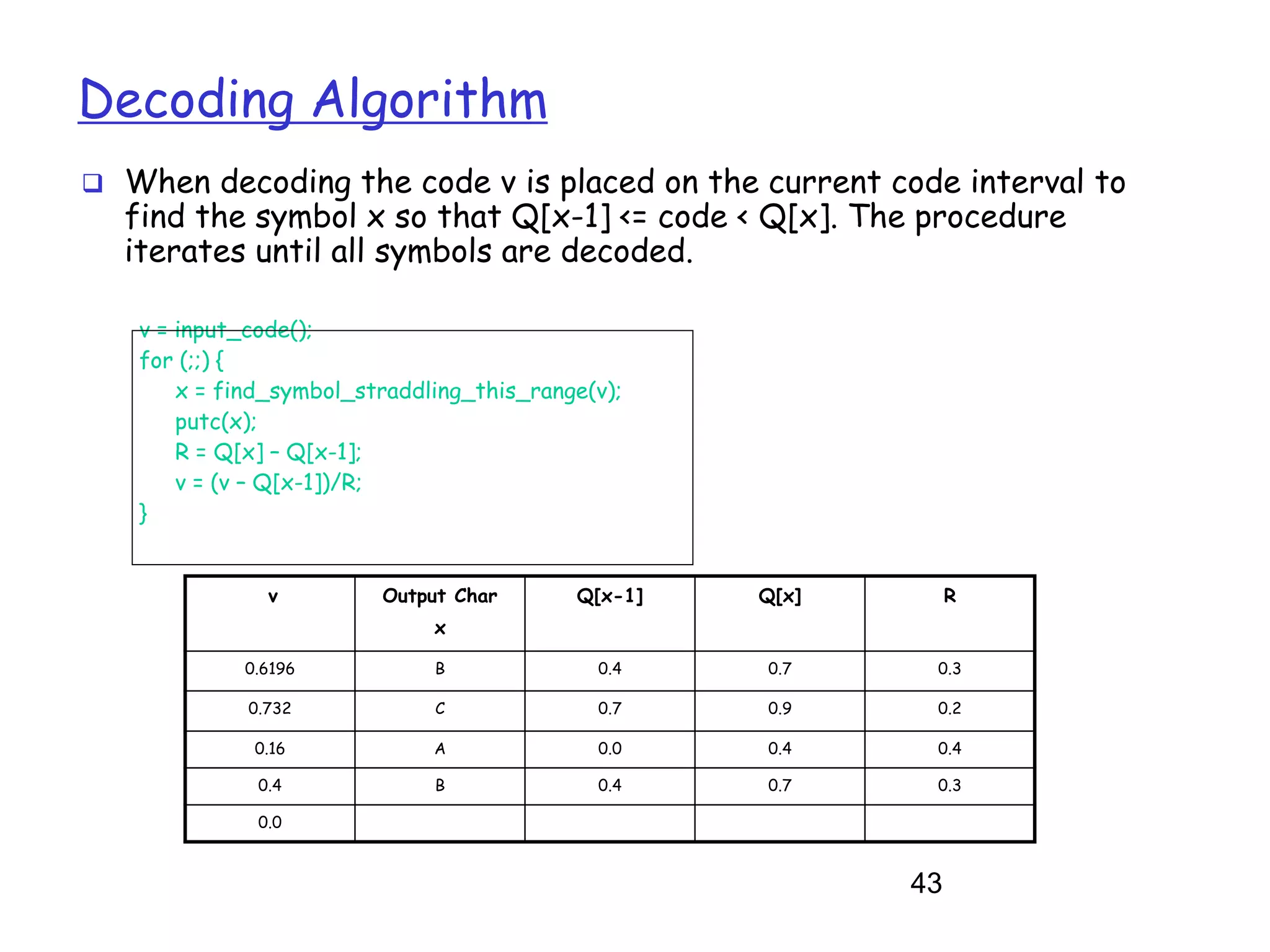 Decoding Algorithm

❑ When decoding the code v is placed on the current code interval to find the symbol x so that Q[x-1] <= code < Q[x]. The procedure iterates until all symbols are decoded.

v = input_code();
for (;;) {
    x = find_symbol_straddling_this_range(v);
    putc(x);
    R = Q[x] – Q[x-1];
    v = (v – Q[x-1])/R;
}

| v | Output Char x | Q[x-1] | Q[x] | R |
|---|---|---|---|---|
| 0.6196 | B | 0.4 | 0.7 | 0.3 |
| 0.732 | C | 0.7 | 0.9 | 0.2 |
| 0.16 | A | 0.0 | 0.4 | 0.4 |
| 0.4 | B | 0.4 | 0.7 | 0.3 |
| 0.0 | | | | |

43